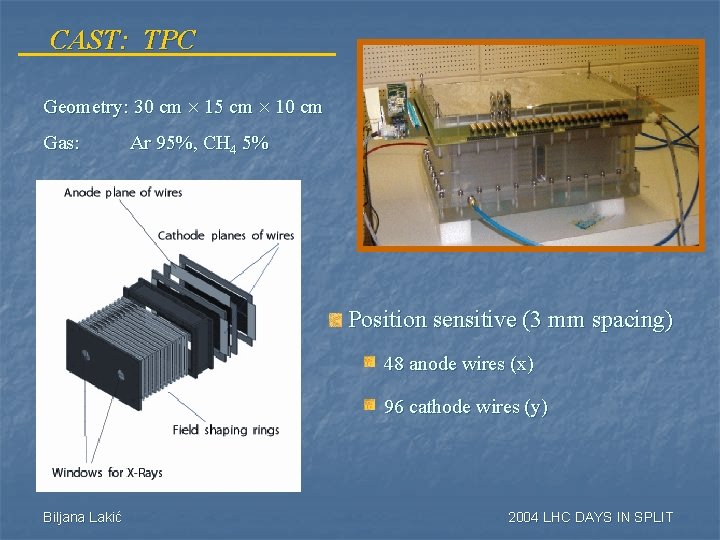 CAST: TPC

Geometry: 30 cm × 15 cm × 10 cm

Gas: Ar 95%, $CH_4$ 5%

Anode plane of wires

Cathode planes of wires

Field shaping rings

Windows for X-Rays

Position sensitive (3 mm spacing)

48 anode wires (x)

96 cathode wires (y)

Biljana Lakić

2004 LHC DAYS IN SPLIT